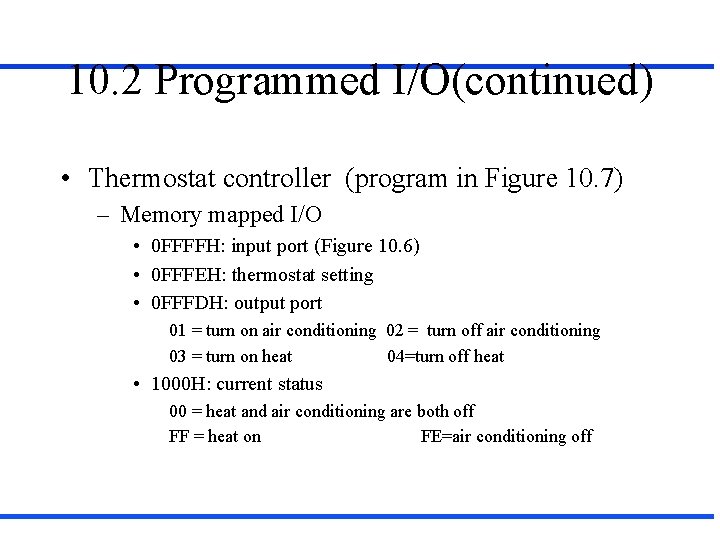 10.2 Programmed I/O(continued)

• Thermostat controller (program in Figure 10.7)
– Memory mapped I/O
• 0FFFFH: input port (Figure 10.6)
• 0FFFEH: thermostat setting
• 0FFFDH: output port
01 = turn on air conditioning 02 = turn off air conditioning
03 = turn on heat 04=turn off heat
• 1000H: current status
00 = heat and air conditioning are both off
FF = heat on FE=air conditioning off